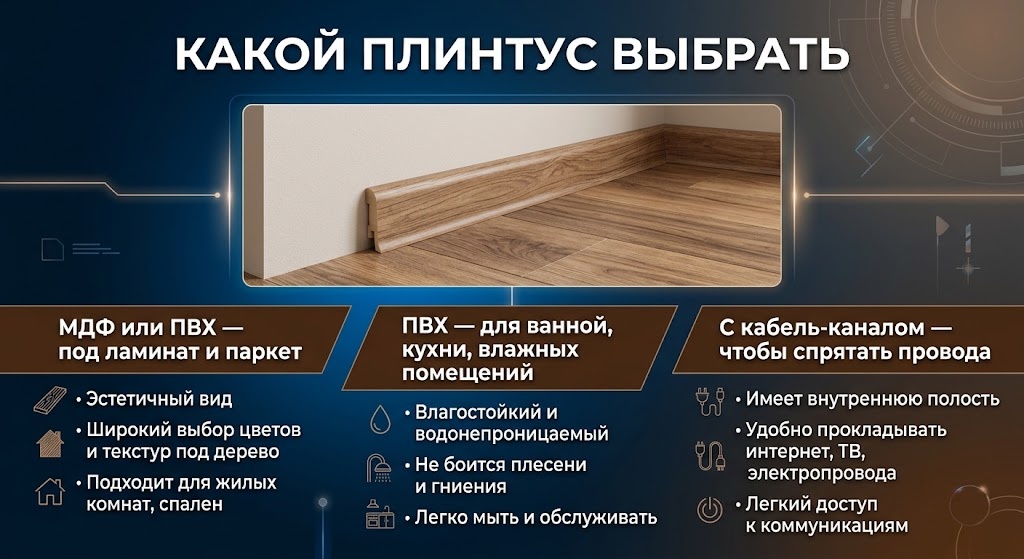 КАКОЙ ПЛИНТУС ВЫБРАТЬ

МДФ или ПВХ — под ламинат и паркет

• Эстетичный вид
• Широкий выбор цветов и текстур под дерево
• Подходит для жилых комнат, спален

ПВХ — для ванной, кухни, влажных помещений

• Влагостойкий и водонепроницаемый
• Не боится плесени и гниения
• Легко мыть и обслуживать

С кабель-каналом — чтобы спрятать провода

• Имеет внутреннюю полость
• Удобно прокладывать интернет, ТВ, электропровода
• Легкий доступ к коммуникациям